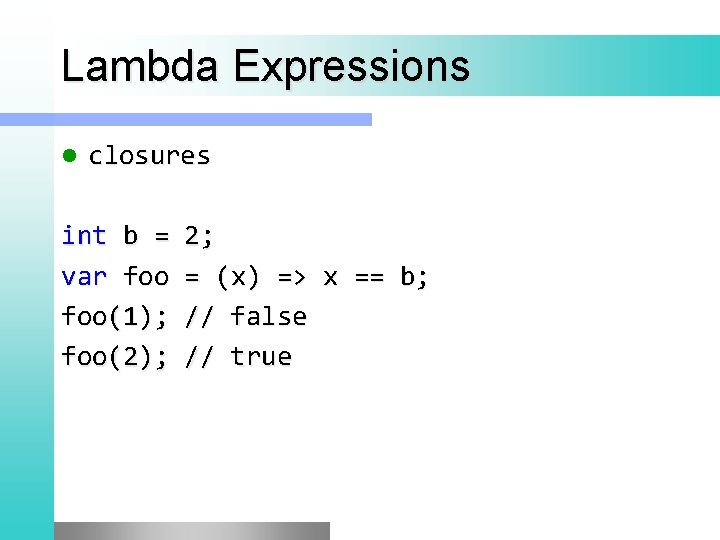 Lambda Expressions

● closures

int b = 2;
var foo = (x) => x == b;
foo(1); // false
foo(2); // true